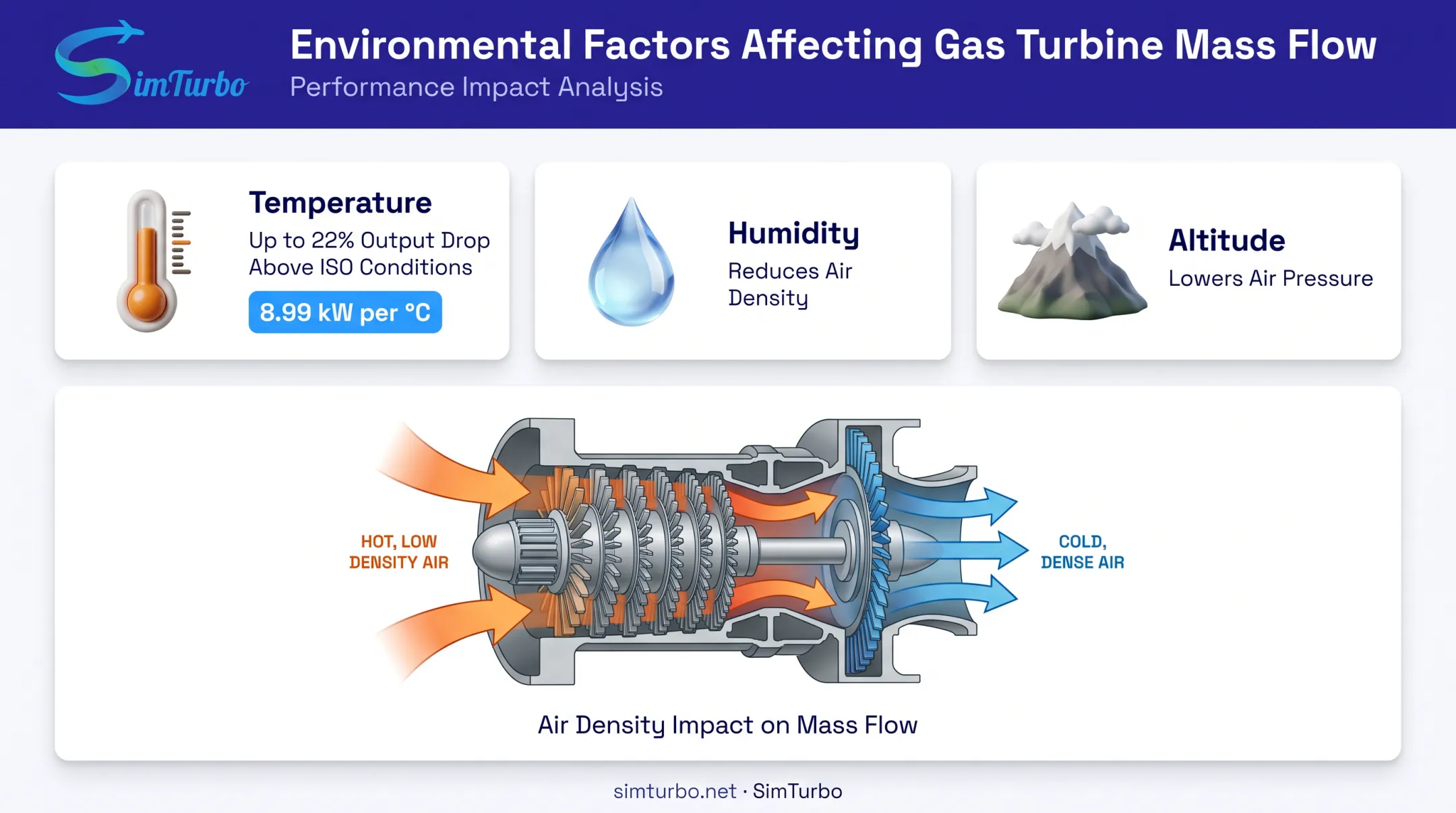 SimTurbo

Environmental Factors Affecting Gas Turbine Mass Flow

Performance Impact Analysis

Temperature

Up to 22% Output Drop Above ISO Conditions

8.99 kW per °C

Humidity

Reduces Air Density

Altitude

Lowers Air Pressure

HOT, LOW DENSITY AIR

COLD, DENSE AIR

Air Density Impact on Mass Flow

simturbo.net · SimTurbo